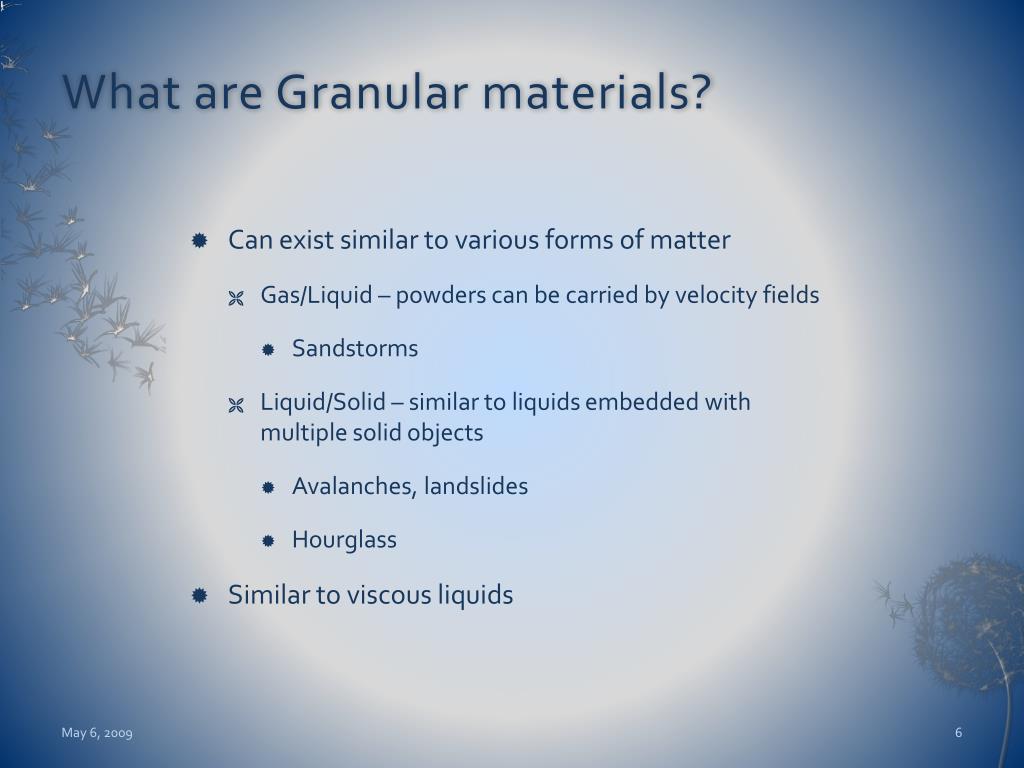 What are Granular materials?

Can exist similar to various forms of matter

Gas/Liquid – powders can be carried by velocity fields

Sandstorms

Liquid/Solid – similar to liquids embedded with multiple solid objects

Avalanches, landslides

Hourglass

Similar to viscous liquids

May 6, 2009

6